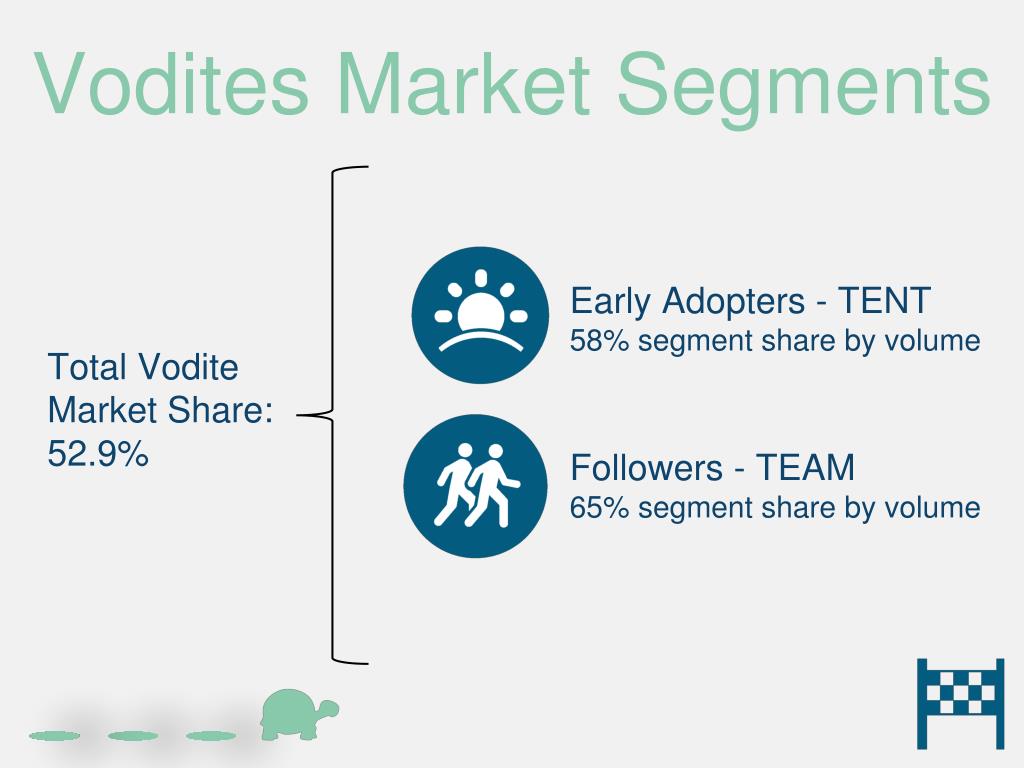 Vodites Market Segments

Total Vodite Market Share: 52.9%

Early Adopters - TENT
58% segment share by volume

Followers - TEAM
65% segment share by volume